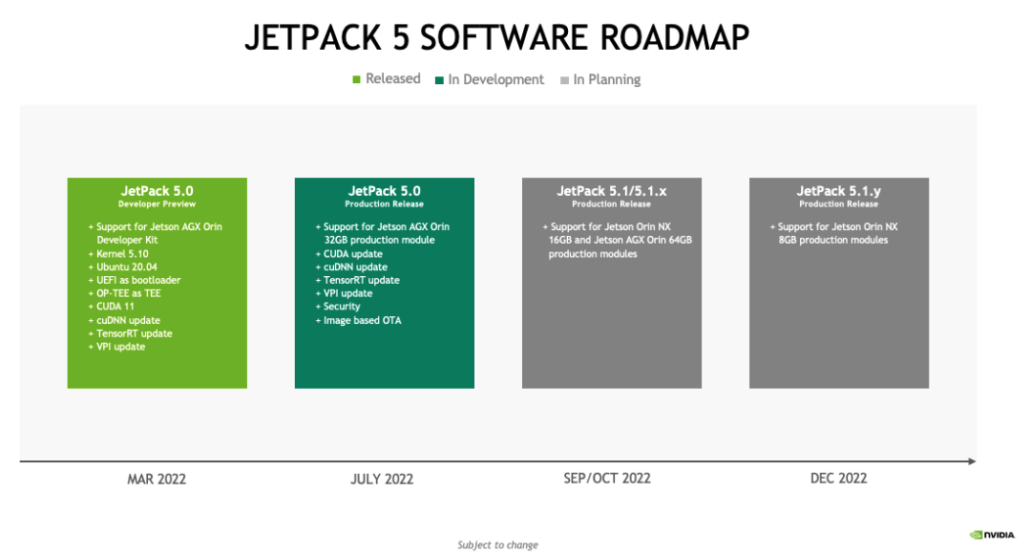 JETPACK 5 SOFTWARE ROADMAP

Released In Development In Planning

JetPack 5.0
Developer Preview

+ Support for Jetson AGX Orin Developer Kit
+ Kernel 5.10
+ Ubuntu 20.04
+ UEFI as bootloader
+ OP-TEE as TEE
+ CUDA 11
+ cuDNN update
+ TensorRT update
+ VPI update

JetPack 5.0
Production Release

+ Support for Jetson AGX Orin 32GB production module
+ CUDA update
+ cuDNN update
+ TensorRT update
+ VPI update
+ Security
+ Image based OTA

JetPack 5.1/5.1.x
Production Release

+ Support for Jetson Orin NX 16GB and Jetson AGX Orin 64GB production modules

JetPack 5.1.y
Production Release

+ Support for Jetson Orin NX 8GB production modules

MAR 2022

JULY 2022

SEP/OCT 2022

DEC 2022

Subject to change

NVIDIA